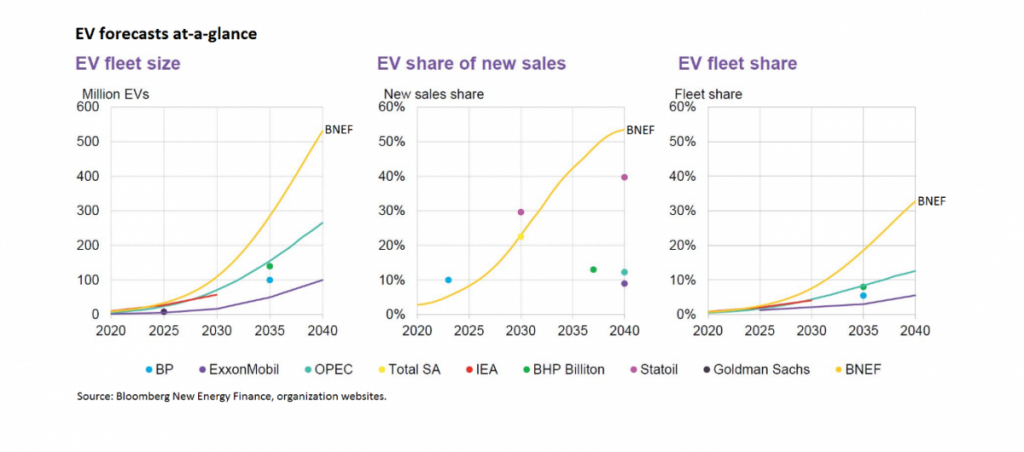 EV forecasts at-a-glance

EV fleet size

Million EVs

600
500
400
300
200
100
0

2020 2025 2030 2035 2040

BNEF

EV share of new sales

New sales share

60%
50%
40%
30%
20%
10%
0%

2020 2025 2030 2035 2040

BNEF

EV fleet share

Fleet share

60%
50%
40%
30%
20%
10%
0%

2020 2025 2030 2035 2040

BNEF

BP ExxonMobil OPEC Total SA IEA BHP Billiton Statoil Goldman Sachs BNEF

Source: Bloomberg New Energy Finance, organization websites.